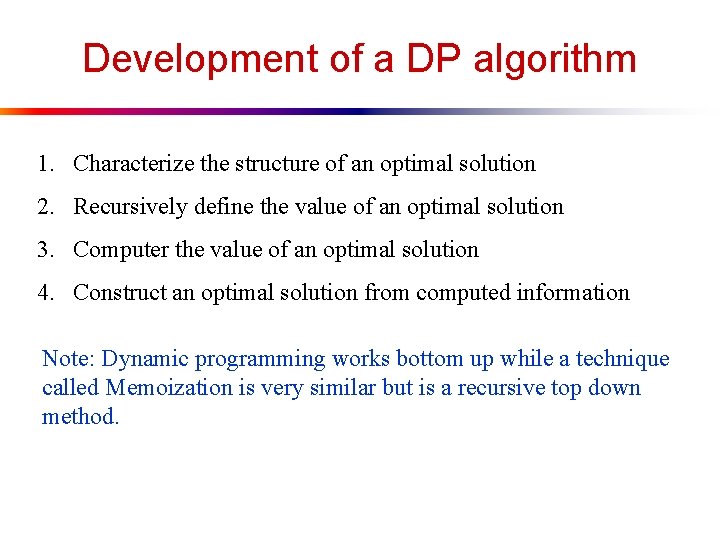 Development of a DP algorithm

1. Characterize the structure of an optimal solution
2. Recursively define the value of an optimal solution
3. Computer the value of an optimal solution
4. Construct an optimal solution from computed information

Note: Dynamic programming works bottom up while a technique called Memoization is very similar but is a recursive top down method.